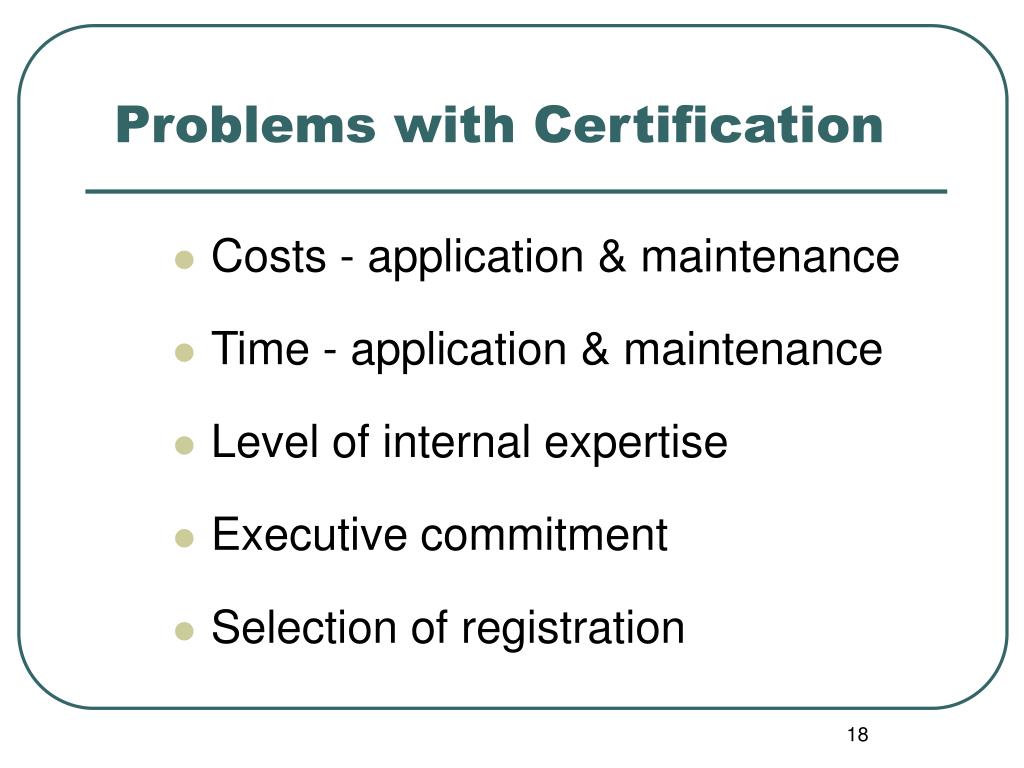 Problems with Certification

- Costs - application & maintenance
- Time - application & maintenance
- Level of internal expertise
- Executive commitment
- Selection of registration

18